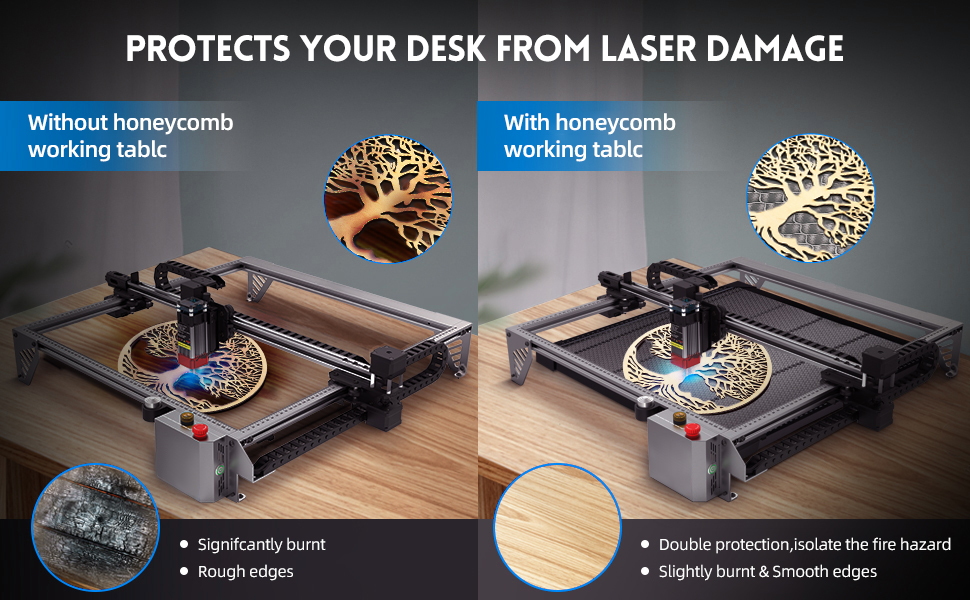 PROTECTS YOUR DESK FROM LASER DAMAGE

Without honeycomb working tablc

With honeycomb working tablc

• Signifcantly burnt
• Rough edges

• Double protection,isolate the fire hazard
• Slightly burnt & Smooth edges